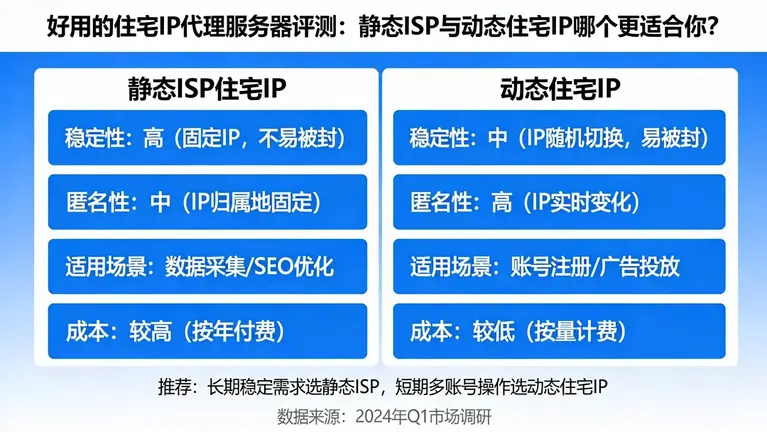 好用的住宅IP代理服务器评测：静态ISP与动态住宅IP哪个更适合你？

静态ISP住宅IP

稳定性：高（固定IP，不易被封）

匿名性：中（IP归属地固定）

适用场景：数据采集/SEO优化

成本：较高（按年付费）

动态住宅IP

稳定性：中（IP随机切换，易被封）

匿名性：高（IP实时变化）

适用场景：账号注册/广告投放

成本：较低（按量计费）

推荐：长期稳定需求选静态ISP，短期多账号操作选动态住宅IP

数据来源：2024年Q1市场调研